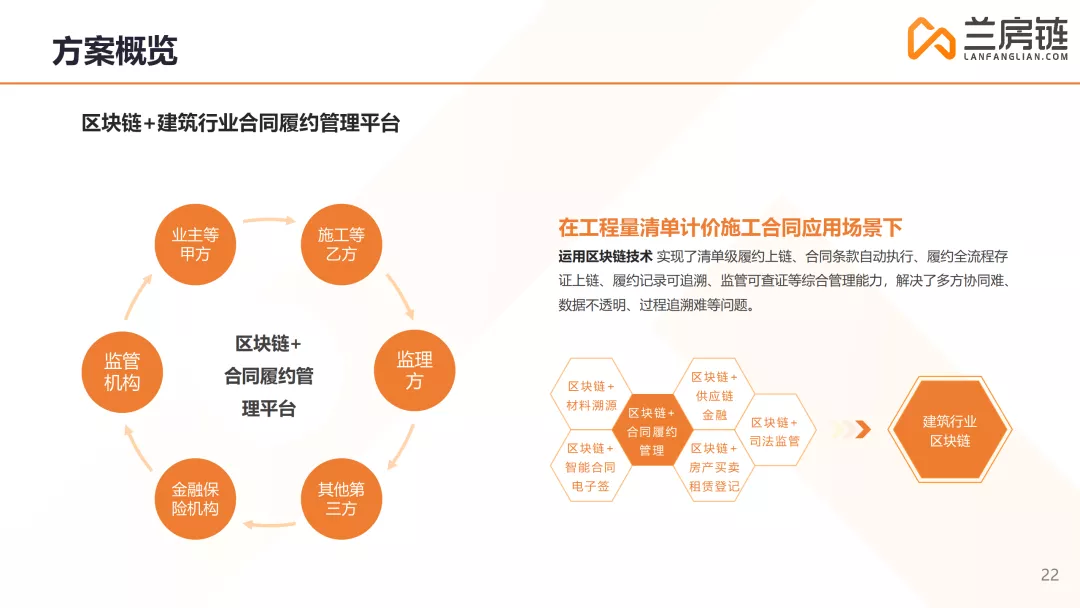 方案概览

兰房链
LANFANGLIAN.COM

区块链+建筑行业合同履约管理平台

业主等甲方

施工等乙方

监理方

其他第三方

金融保险机构

监管机构

区块链+合同履约管理平台

在工程量清单计价施工合同应用场景下

运用区块链技术 实现了清单级履约上链、合同条款自动执行、履约全流程存证上链、履约记录可追溯、监管可查证等综合管理能力，解决了多方协同难、数据不透明、过程追溯难等问题。

区块链+材料溯源

区块链+智能合同电子签

区块链+合同履约管理

区块链+供应链金融

区块链+房产买卖租赁登记

区块链+司法监管

建筑行业区块链

22